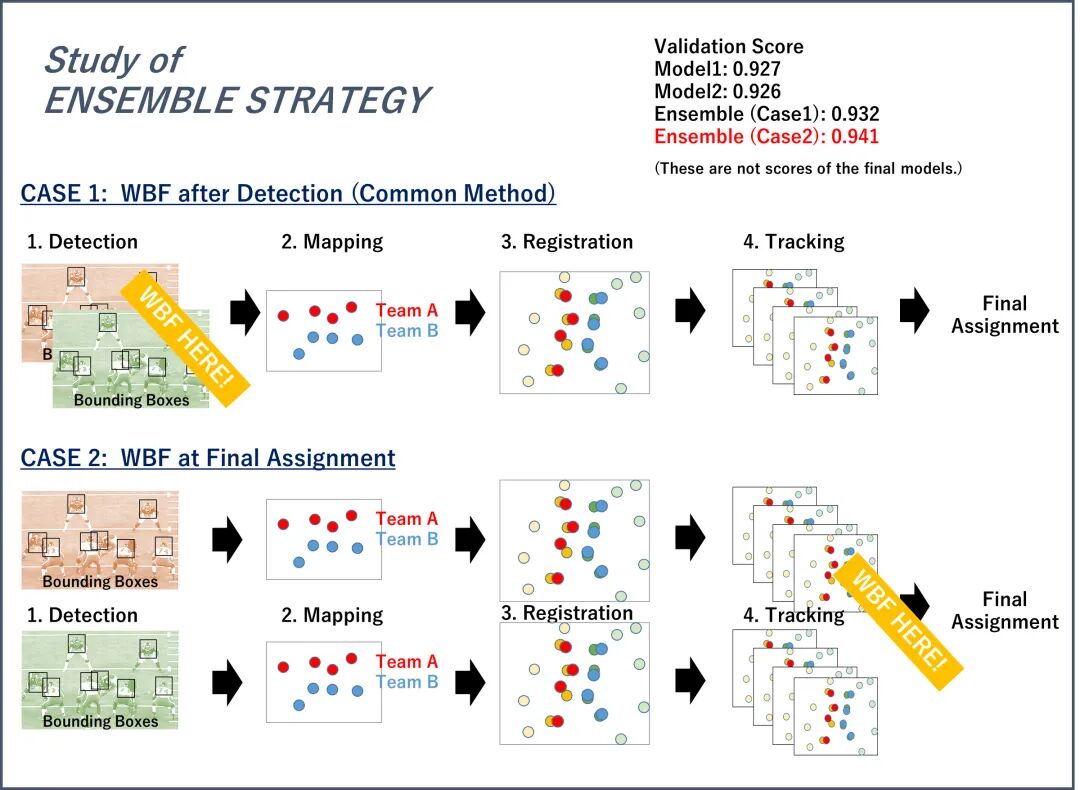 Study of
ENSEMBLE STRATEGY

Validation Score
Model1: 0.927
Model2: 0.926
Ensemble (Case1): 0.932
Ensemble (Case2): 0.941

(These are not scores of the final models.)

CASE 1: WBF after Detection (Common Method)

1. Detection

B

Bounding Boxes

WBF HERE!

2. Mapping

Team A
Team B

3. Registration

4. Tracking

Final Assignment

CASE 2: WBF at Final Assignment

Bounding Boxes

Team A
Team B

1. Detection

Bounding Boxes

2. Mapping

Team A
Team B

3. Registration

4. Tracking

WBF HERE!

Final Assignment